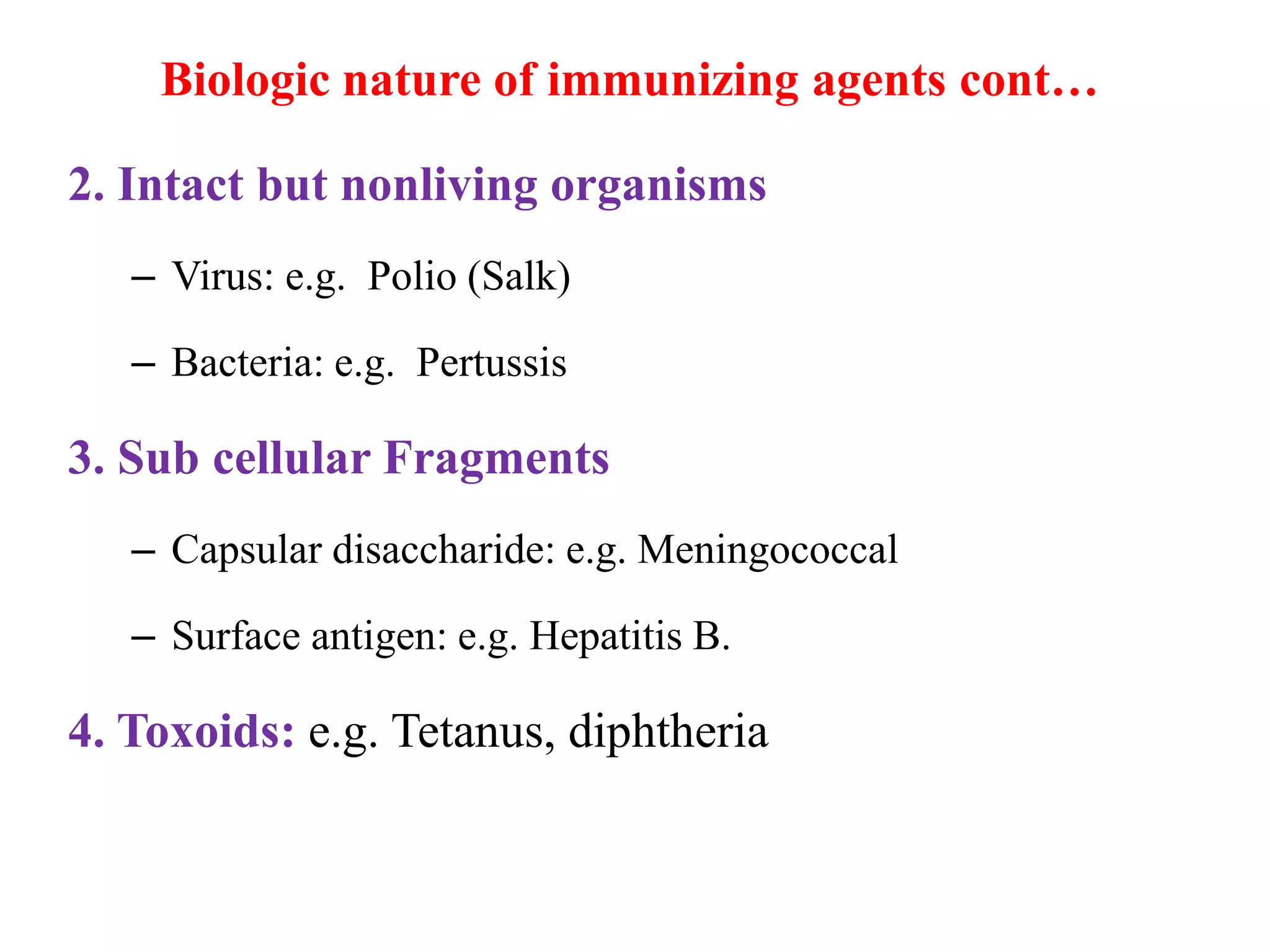 Biologic nature of immunizing agents cont…

2. Intact but nonliving organisms

– Virus: e.g. Polio (Salk)

– Bacteria: e.g. Pertussis

3. Sub cellular Fragments

– Capsular disaccharide: e.g. Meningococcal

– Surface antigen: e.g. Hepatitis B.

4. Toxoids: e.g. Tetanus, diphtheria